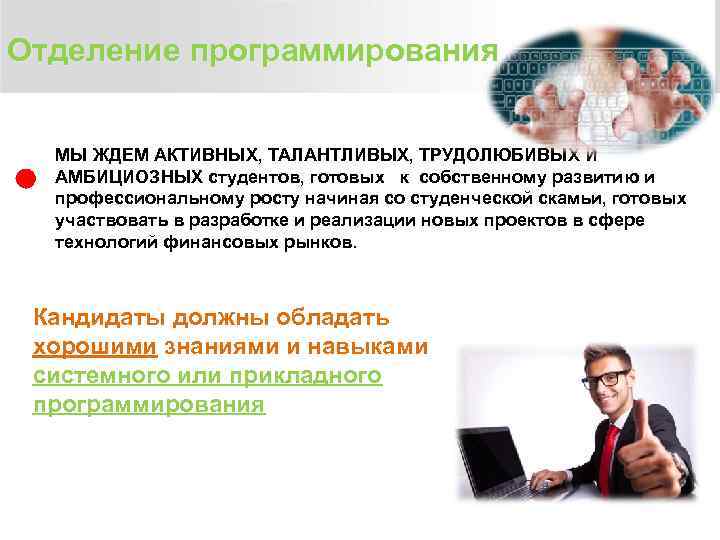 Отделение программирования

МЫ ЖДЕМ АКТИВНЫХ, ТАЛАНТЛИВЫХ, ТРУДОЛЮБИВЫХ и АМБИЦИОЗНЫХ студентов, готовых к собственному развитию и профессиональному росту начиная со студенческой скамьи, готовых участвовать в разработке и реализации новых проектов в сфере технологий финансовых рынков.

Кандидаты должны обладать хорошими знаниями и навыками системного или прикладного программирования